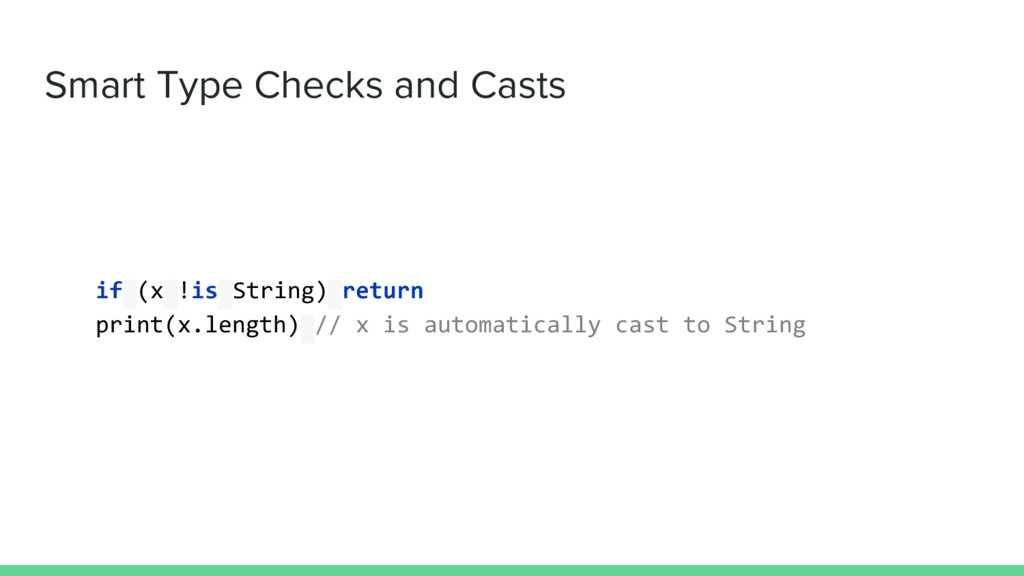 Smart Type Checks and Casts

if (x !is String) return
print(x.length) // x is automatically cast to String